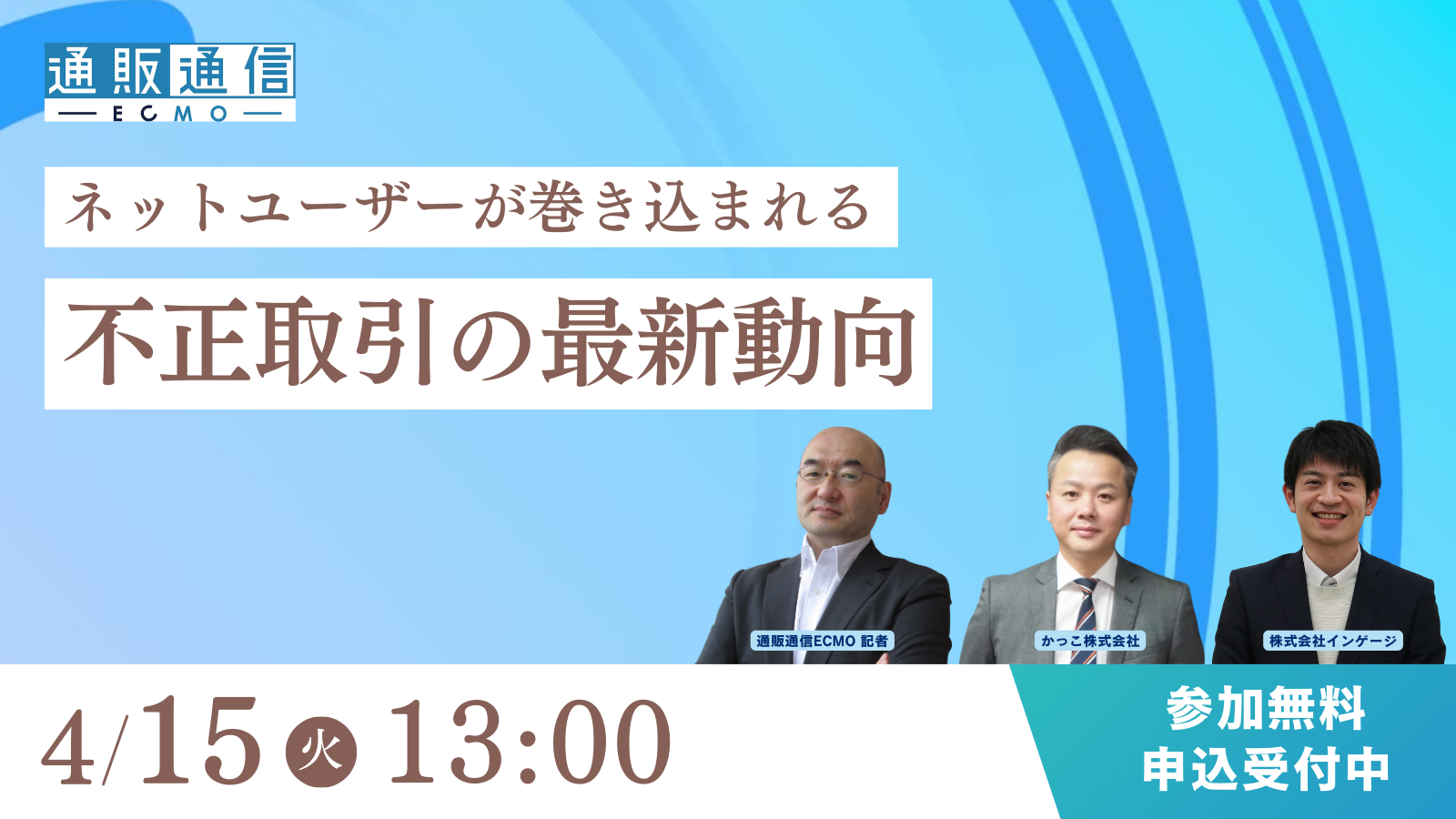 通販通信
ECMO

ネットユーザーが巻き込まれる
不正取引の最新動向

通販通信ECMO 記者
かっこ株式会社
株式会社インゲージ

4/15 火 13:00

参加無料
申込受付中